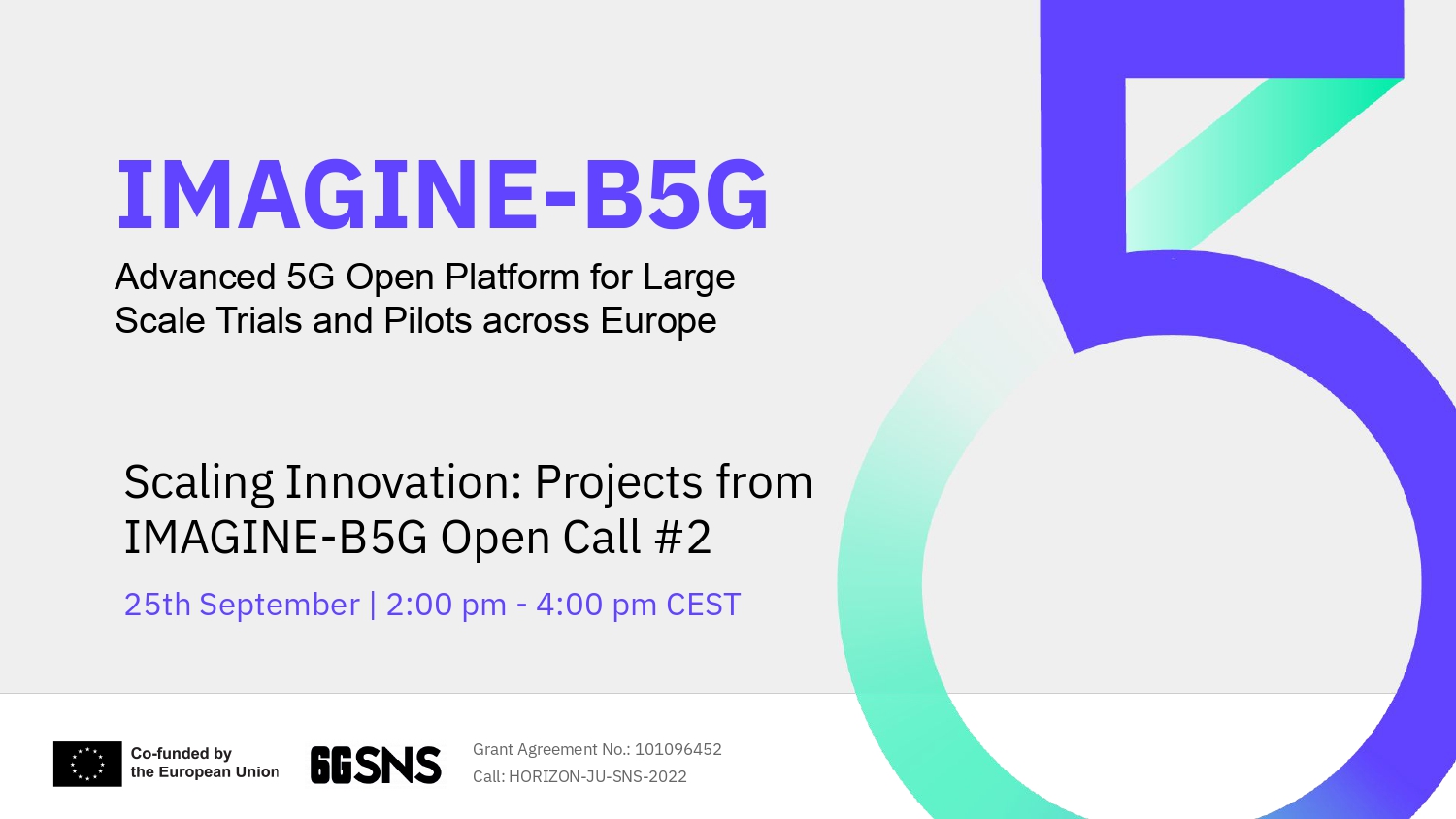 IMAGINE-B5G

Advanced 5G Open Platform for Large Scale Trials and Pilots across Europe

Scaling Innovation: Projects from IMAGINE-B5G Open Call #2

25th September | 2:00 pm - 4:00 pm CEST

Co-funded by the European Union

6GSNS

Grant Agreement No.: 101096452
Call: HORIZON-JU-SNS-2022